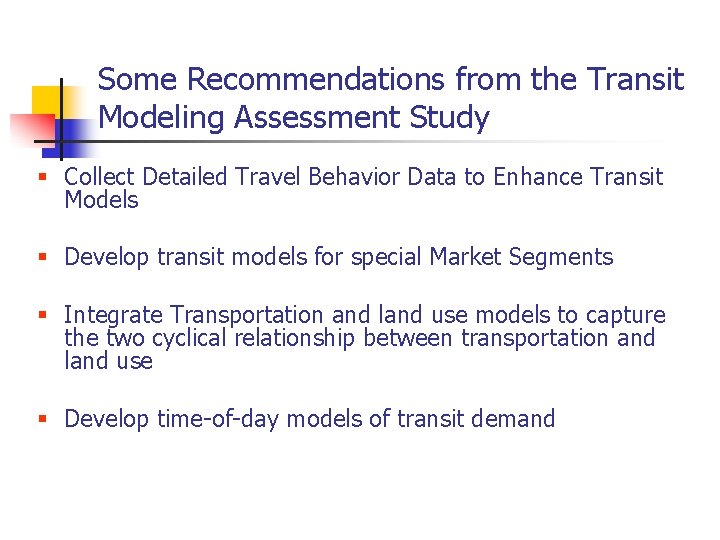 Some Recommendations from the Transit Modeling Assessment Study

▪ Collect Detailed Travel Behavior Data to Enhance Transit Models

▪ Develop transit models for special Market Segments

▪ Integrate Transportation and land use models to capture the two cyclical relationship between transportation and land use

▪ Develop time-of-day models of transit demand